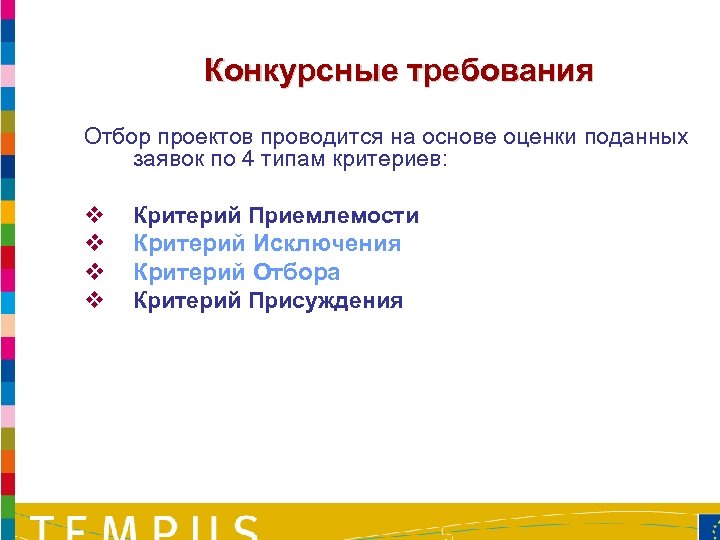 Конкурсные требования

Отбор проектов проводится на основе оценки поданных заявок по 4 типам критериев:

❖ Критерий Приемлемости
❖ Критерий Исключения
❖ Критерий Отбора
❖ Критерий Присуждения

TEMPUS